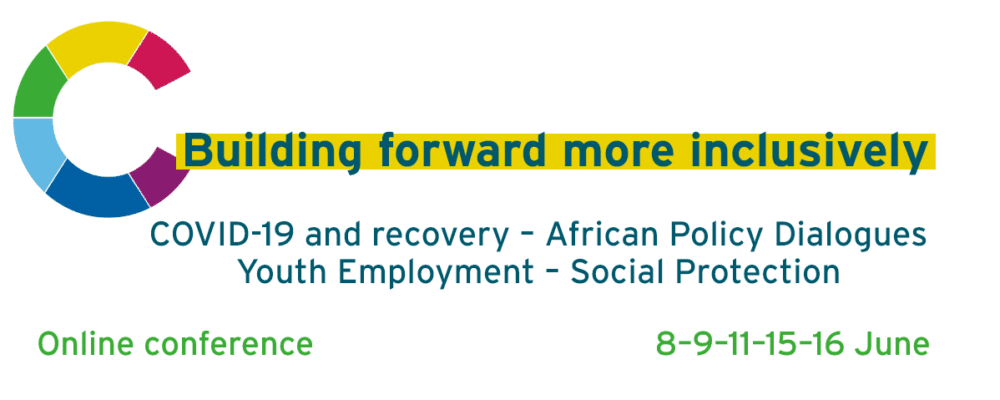 Building forward more inclusively

COVID-19 and recovery – African Policy Dialogues
Youth Employment – Social Protection

Online conference

8–9–11–15–16 June